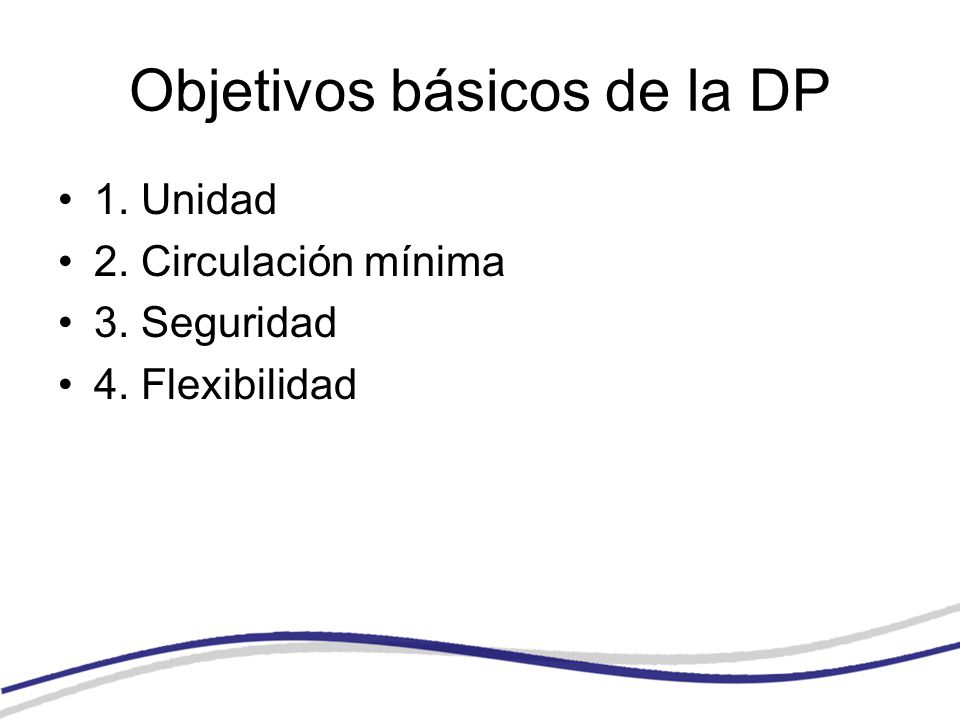 Objetivos básicos de la DP

• 1. Unidad
• 2. Circulación mínima
• 3. Seguridad
• 4. Flexibilidad